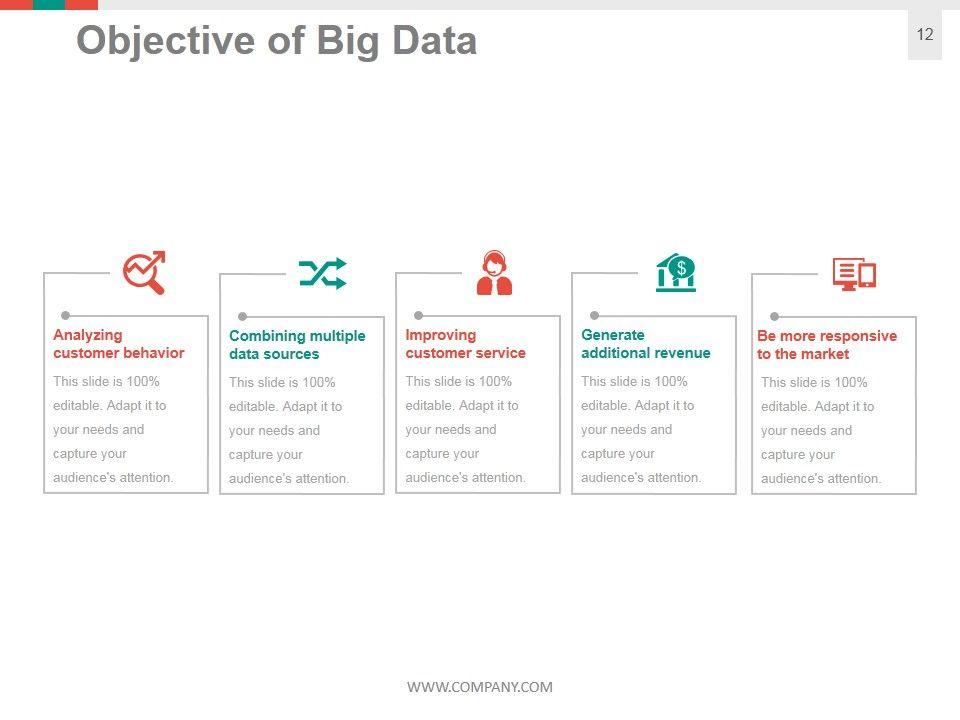 Objective of Big Data

12

Analyzing customer behavior

This slide is 100% editable. Adapt it to your needs and capture your audience's attention.

Combining multiple data sources

This slide is 100% editable. Adapt it to your needs and capture your audience's attention.

Improving customer service

This slide is 100% editable. Adapt it to your needs and capture your audience's attention.

Generate additional revenue

This slide is 100% editable. Adapt it to your needs and capture your audience's attention.

Be more responsive to the market

This slide is 100% editable. Adapt it to your needs and capture your audience's attention.

WWW.COMPANY.COM